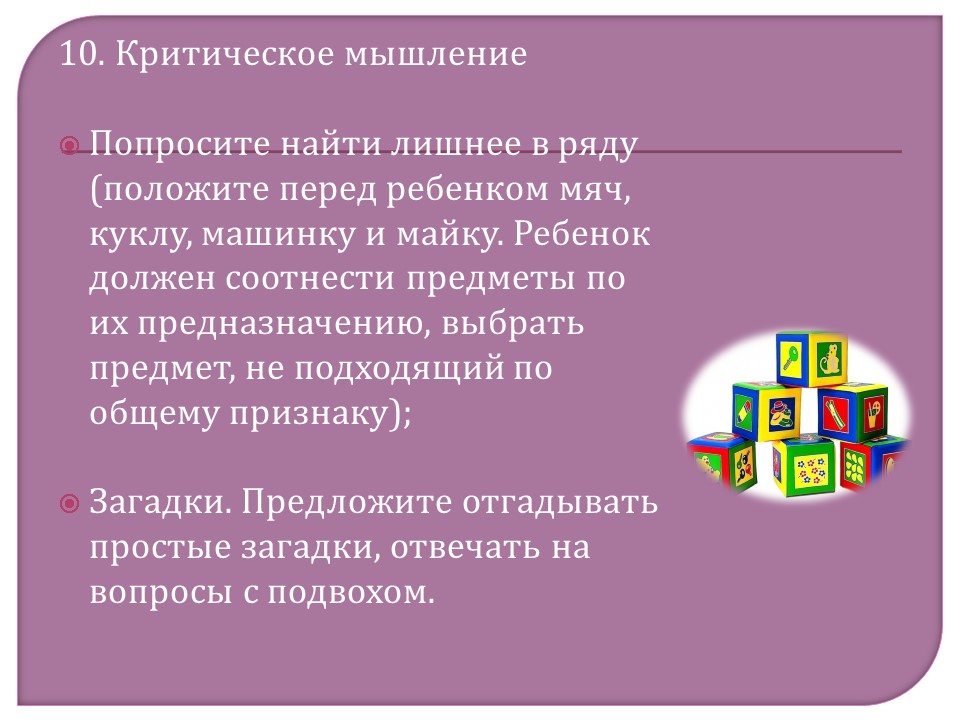 10. Критическое мышление

Попросите найти лишнее в ряду (положите перед ребенком мяч, куклу, машинку и майку. Ребенок должен соотнести предметы по их предназначению, выбрать предмет, не подходящий по общему признаку);

Загадки. Предложите отгадывать простые загадки, отвечать на вопросы с подвохом.